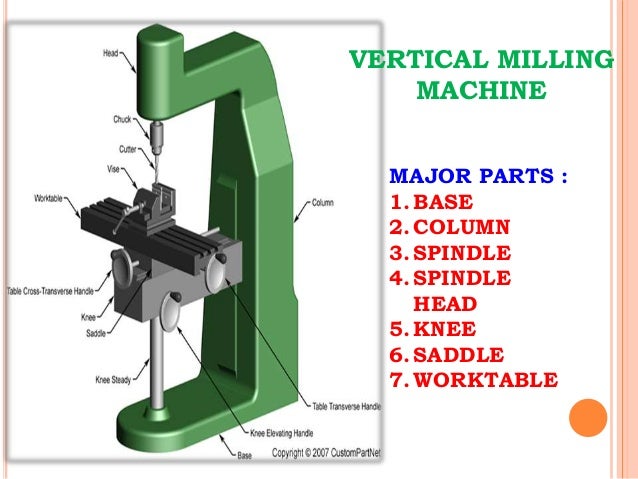 Head
Chuck
Cutter
Vise
Worktable
Column
Table Cross-Transverse Handle
Knee
Saddle
Knee Steady
Table Transverse Handle
Knee Elevating Handle
Base
Copyright © 2007 CustomPartNet

VERTICAL MILLING MACHINE

MAJOR PARTS :
1. BASE
2. COLUMN
3. SPINDLE
4. SPINDLE HEAD
5. KNEE
6. SADDLE
7. WORKTABLE